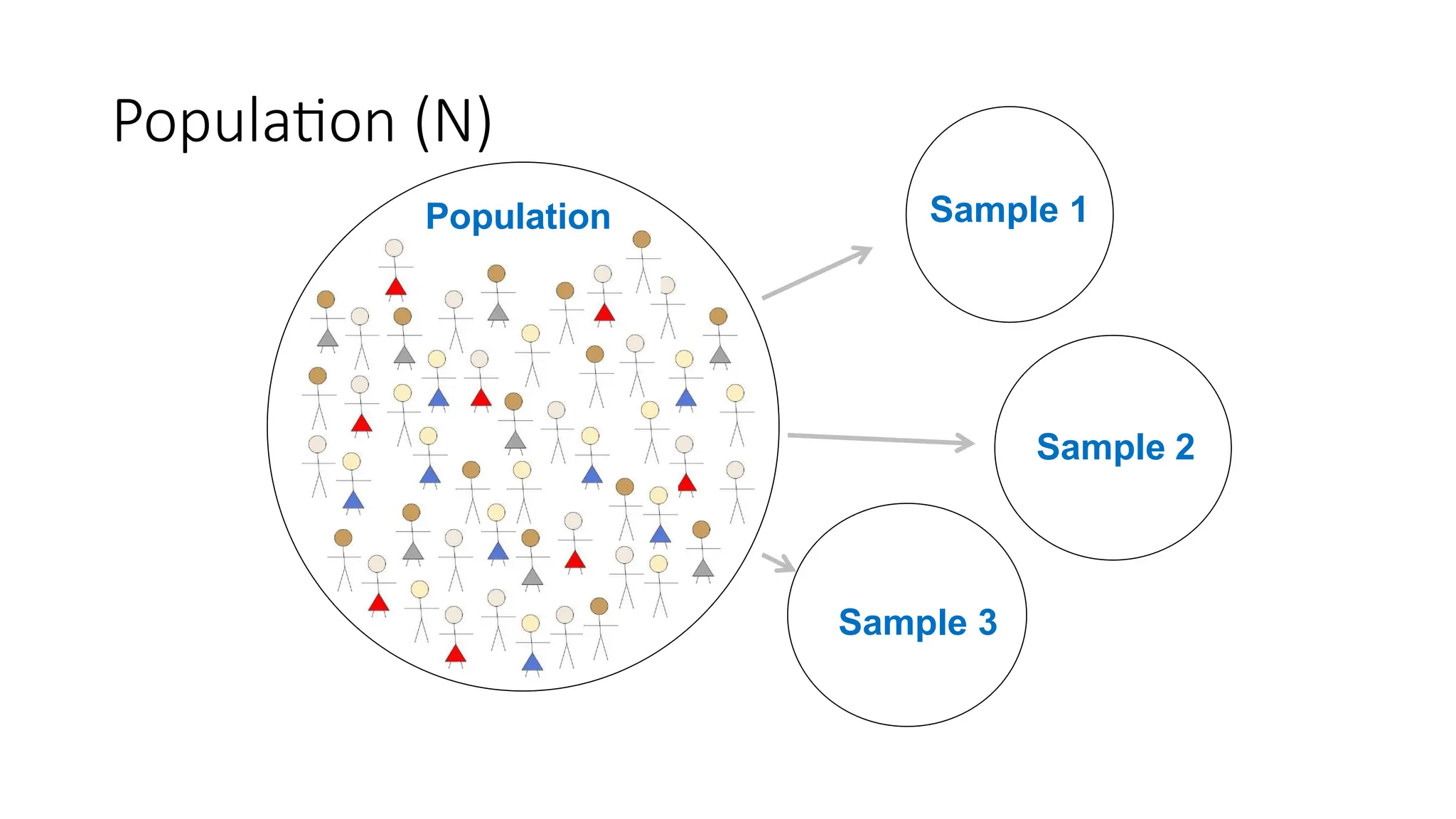 Population (N)

Population

Sample 1

Sample 2

Sample 3